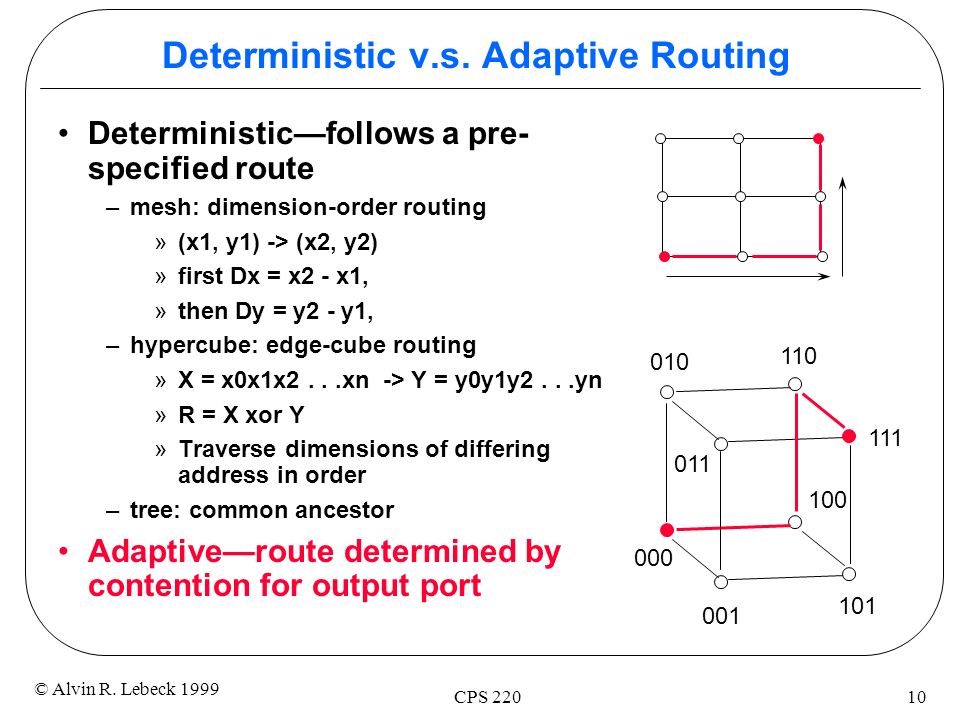 Deterministic v.s. Adaptive Routing

• Deterministic—follows a pre-specified route
– mesh: dimension-order routing
» (x1, y1) -> (x2, y2)
» first Dx = x2 - x1,
» then Dy = y2 - y1,
– hypercube: edge-cube routing
» X = x0x1x2 . . .xn -> Y = y0y1y2 . . .yn
» R = X xor Y
» Traverse dimensions of differing address in order
– tree: common ancestor
• Adaptive—route determined by contention for output port

010
110
111
011
100
000
001
101

© Alvin R. Lebeck 1999
CPS 220
10